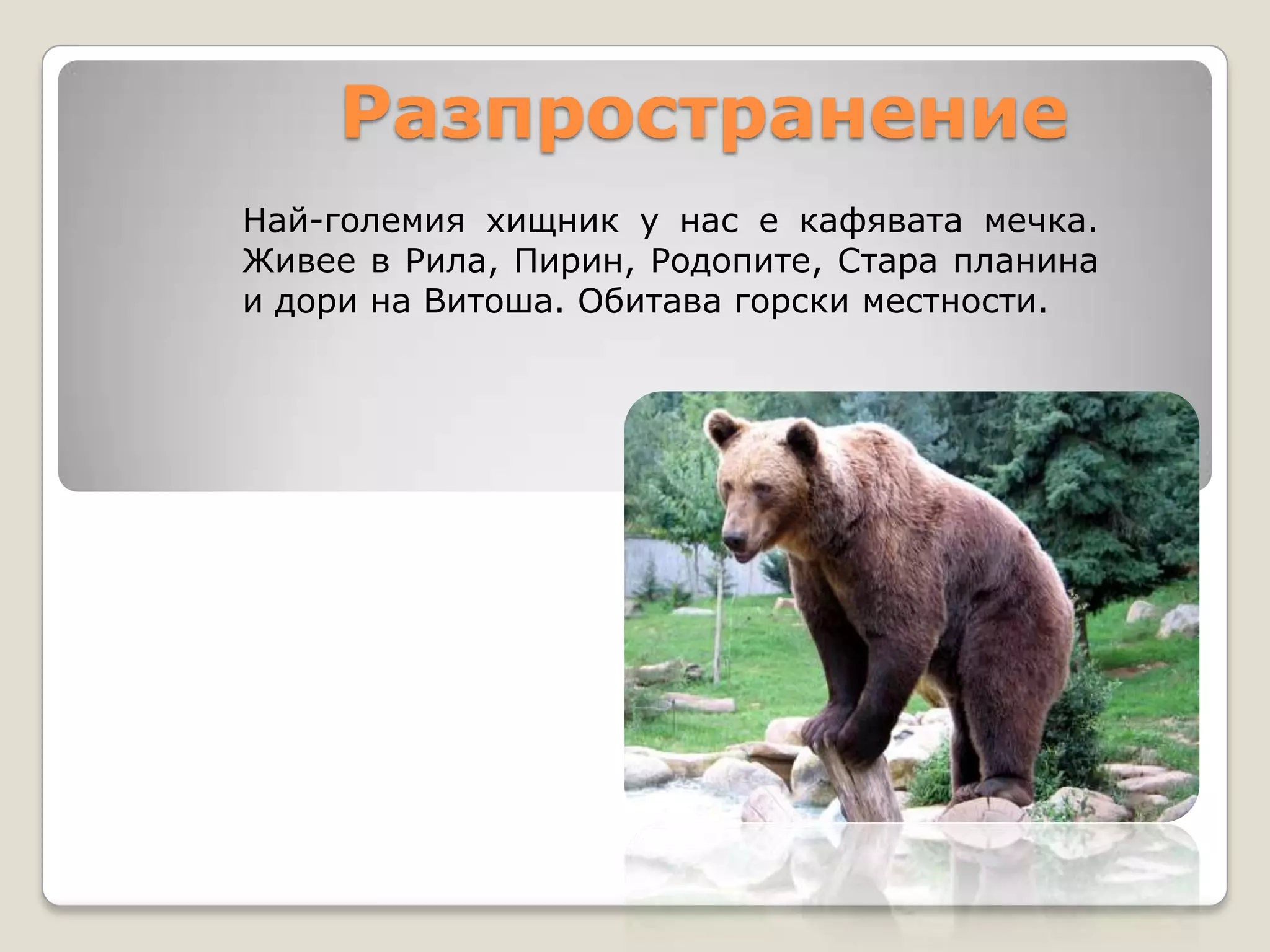 Разпространение

Най-големия хищник у нас е кафявата мечка. Живее в Рила, Пирин, Родопите, Стара планина и дори на Витоша. Обитава горски местности.